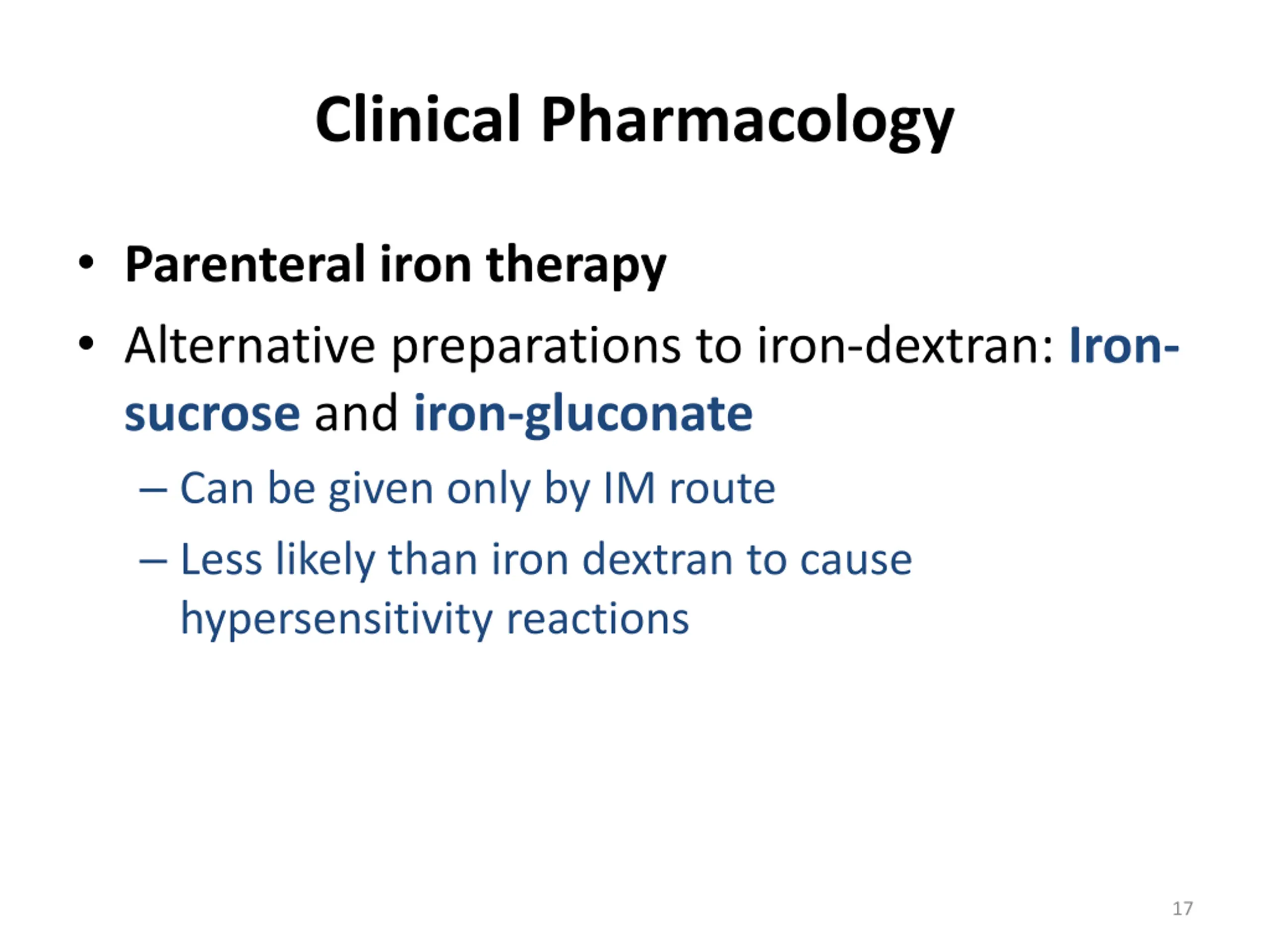 Clinical Pharmacology

• Parenteral iron therapy

• Alternative preparations to iron-dextran: Iron-sucrose and iron-gluconate

– Can be given only by IM route

– Less likely than iron dextran to cause hypersensitivity reactions

17